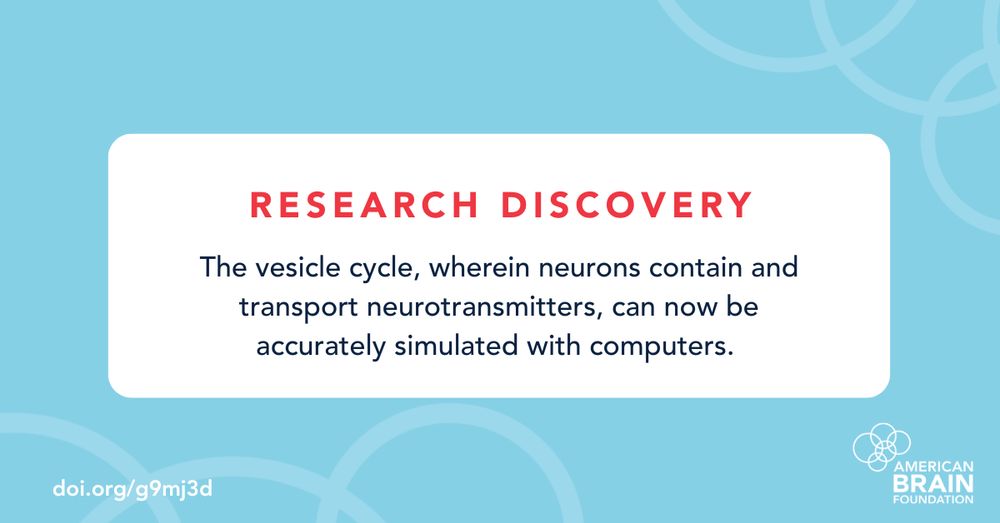 RESEARCH DISCOVERY

The vesicle cycle, wherein neurons contain and transport neurotransmitters, can now be accurately simulated with computers.

doi.org/g9mj3d

AMERICAN
BRAIN
FOUNDATION